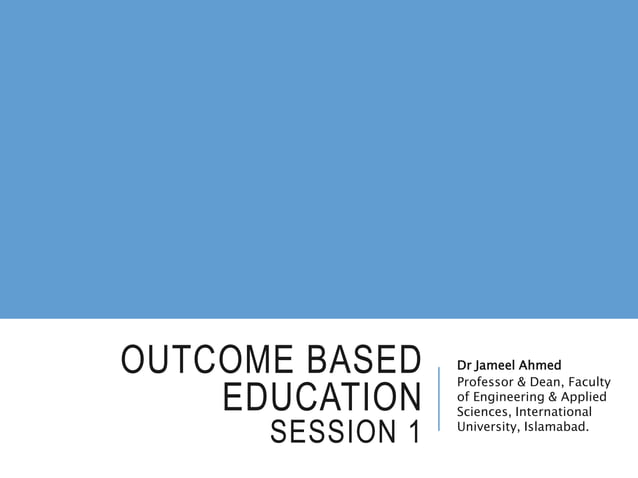 OUTCOME BASED EDUCATION
SESSION 1

Dr Jameel Ahmed
Professor & Dean, Faculty of Engineering & Applied Sciences, International University, Islamabad.